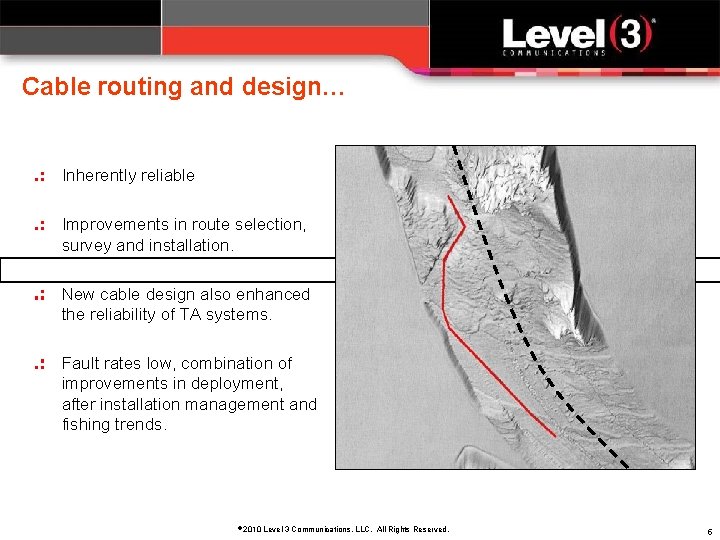 Level(3)®
COMMUNICATIONS

Cable routing and design…

.: Inherently reliable

.: Improvements in route selection, survey and installation.

.: New cable design also enhanced the reliability of TA systems.

.: Fault rates low, combination of improvements in deployment, after installation management and fishing trends.

©2010 Level 3 Communications, LLC. All Rights Reserved.

6